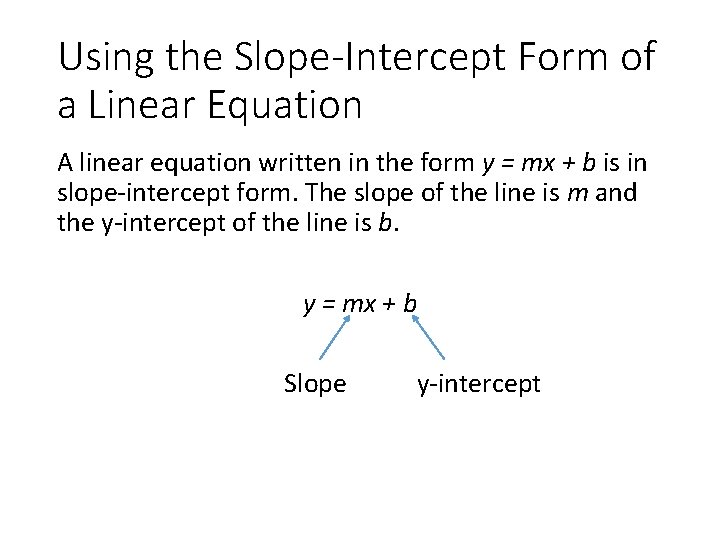 Using the Slope-Intercept Form of a Linear Equation

A linear equation written in the form $y = mx + b$ is in slope-intercept form. The slope of the line is $m$ and the y-intercept of the line is $b$.

$y = mx + b$

Slope y-intercept